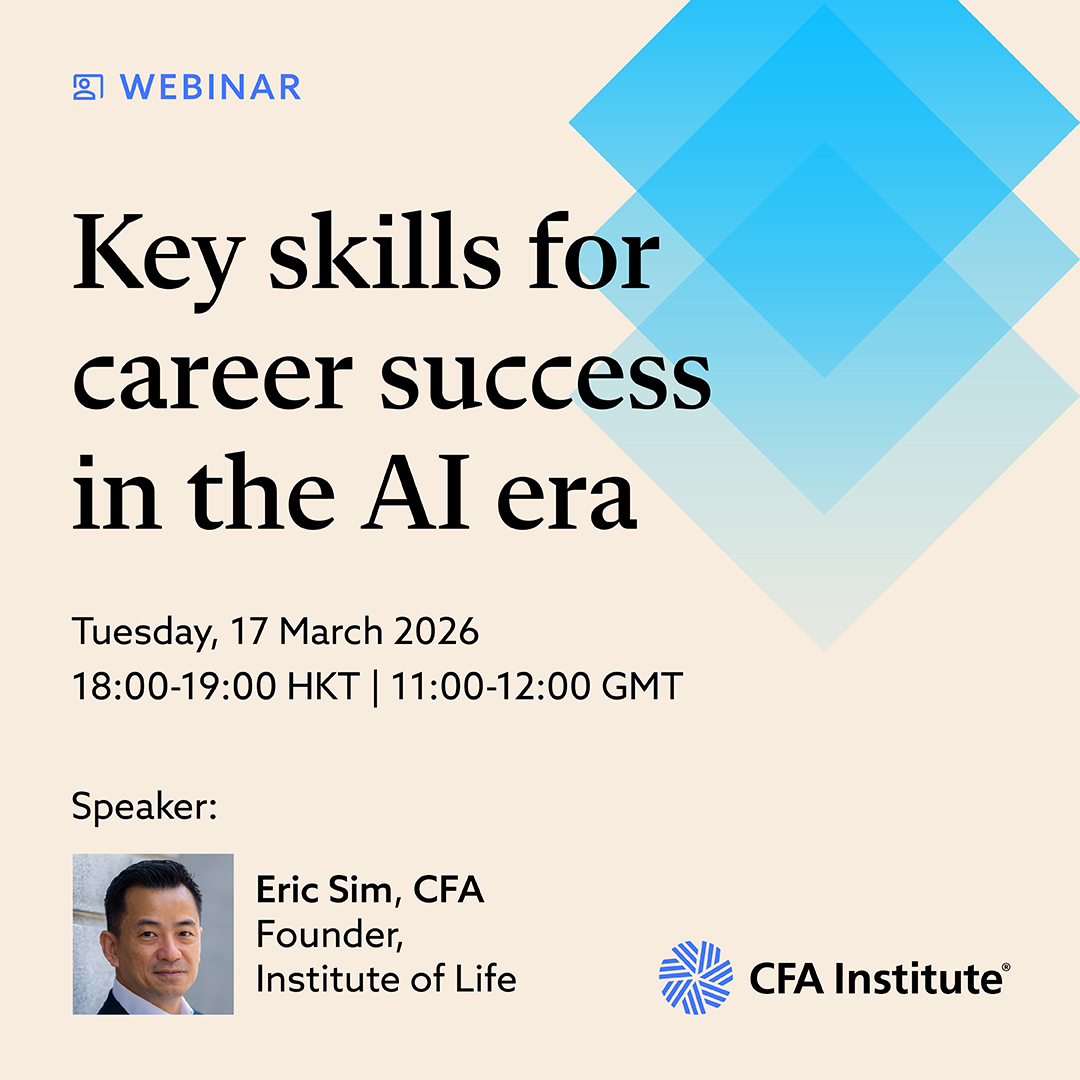 WEBINAR

Key skills for career success in the AI era

Tuesday, 17 March 2026
18:00-19:00 HKT | 11:00-12:00 GMT

Speaker:

Eric Sim, CFA
Founder,
Institute of Life

CFA Institute®